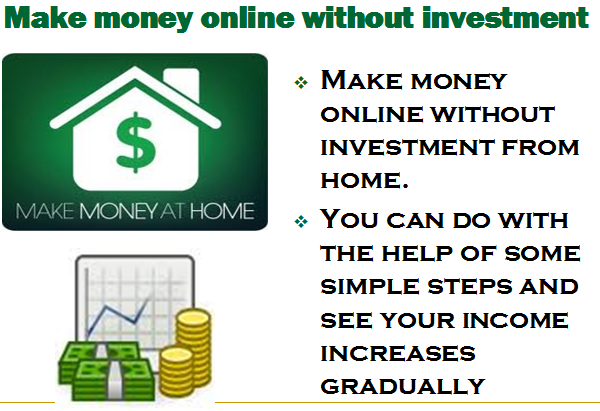 Make money online without investment

$

MAKE MONEY AT HOME

❖ Make money online without investment from home.

❖ You can do with the help of some simple steps and see your income increases gradually